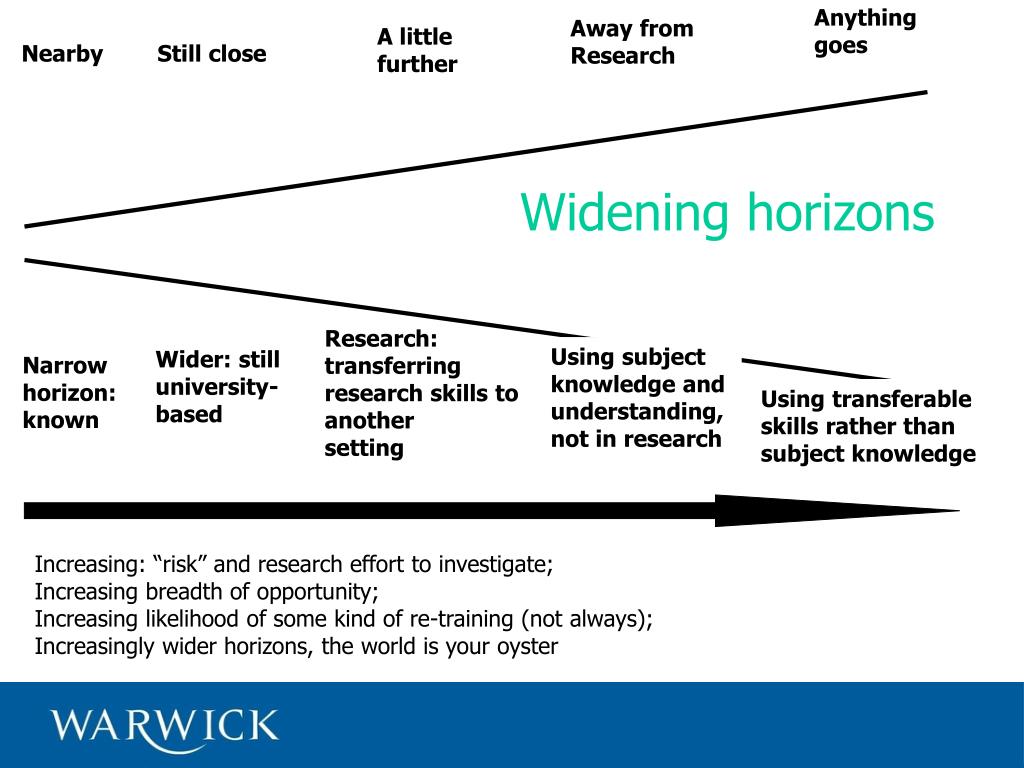 Nearby

Still close

A little further

Away from Research

Anything goes

Widening horizons

Narrow horizon: known

Wider: still university-based

Research: transferring research skills to another setting

Using subject knowledge and understanding, not in research

Using transferable skills rather than subject knowledge

Increasing: “risk” and research effort to investigate;
Increasing breadth of opportunity;
Increasing likelihood of some kind of re-training (not always);
Increasingly wider horizons, the world is your oyster

WARWICK